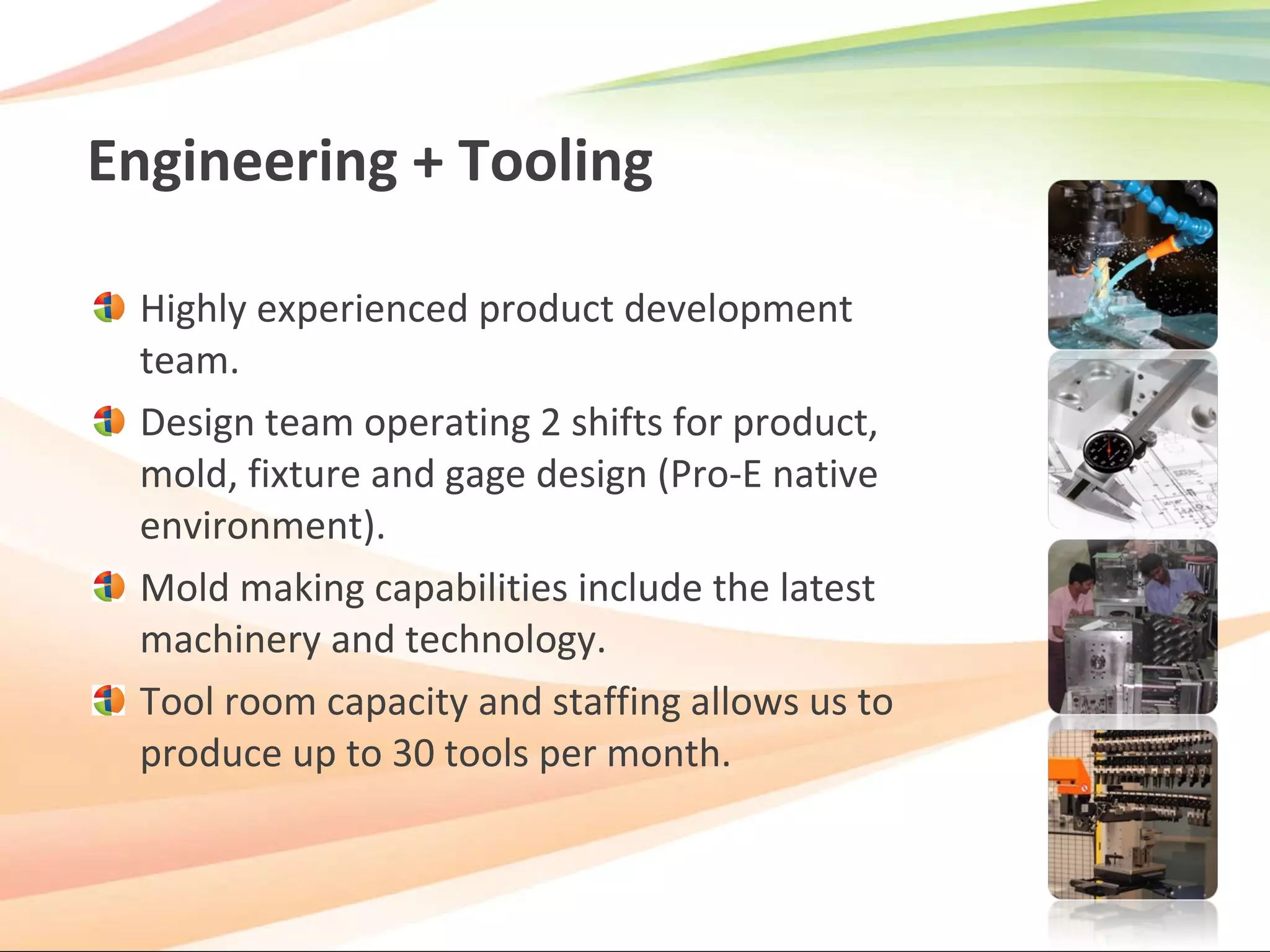 Engineering + Tooling

Highly experienced product development team.

Design team operating 2 shifts for product, mold, fixture and gage design (Pro-E native environment).

Mold making capabilities include the latest machinery and technology.

Tool room capacity and staffing allows us to produce up to 30 tools per month.